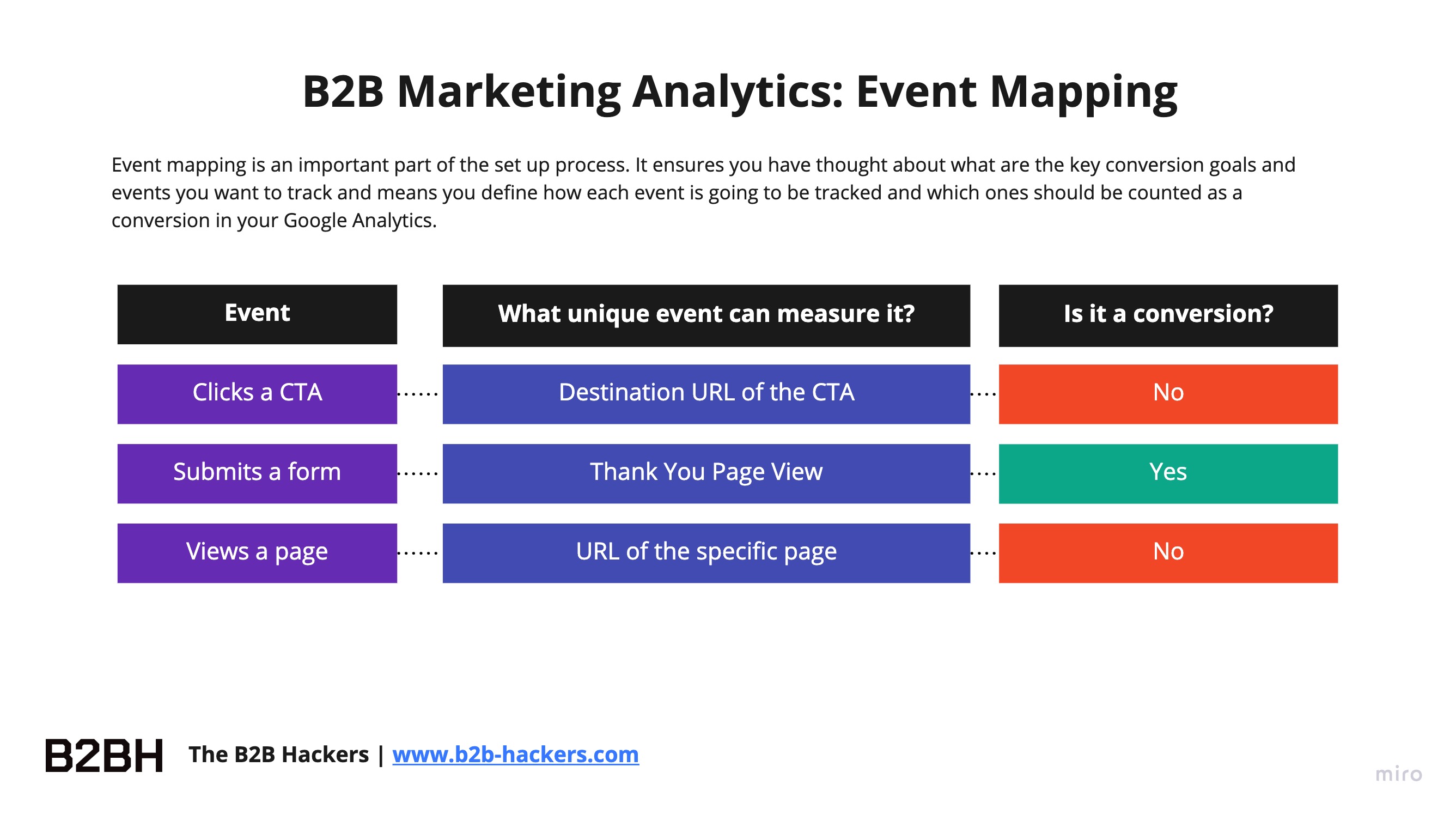 B2B Marketing Analytics: Event Mapping

Event mapping is an important part of the set up process. It ensures you have thought about what are the key conversion goals and events you want to track and means you define how each event is going to be tracked and which ones should be counted as a conversion in your Google Analytics.

| Event | What unique event can measure it? | Is it a conversion? |
|---|---|---|
| Clicks a CTA | Destination URL of the CTA | No |
| Submits a form | Thank You Page View | Yes |
| Views a page | URL of the specific page | No |

B2BH The B2B Hackers | www.b2b-hackers.com

miro